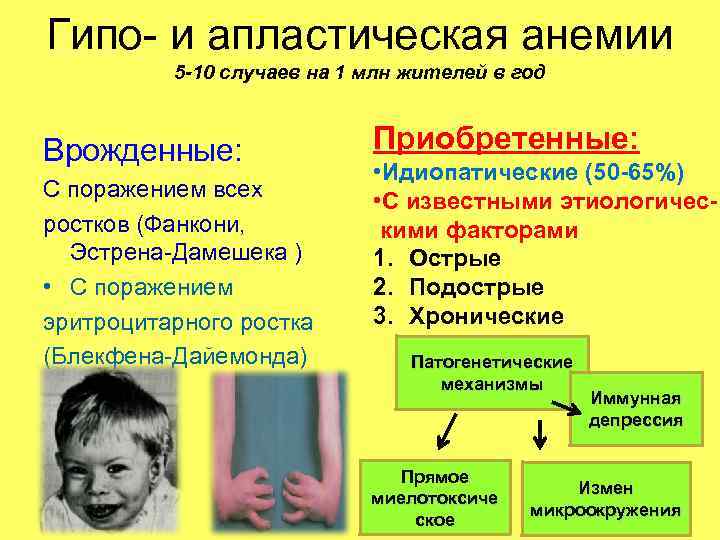 Гипо- и апластическая анемии
5-10 случаев на 1 млн жителей в год

Врожденные:
С поражением всех ростков (Фанкони, Эстрена-Дамешека )
• С поражением эритроцитарного ростка (Блекфена-Дайемонда)

Приобретенные:
•Идиопатические (50-65%)
•С известными этиологическими факторами
1. Острые
2. Подострые
3. Хронические

Патогенетические механизмы
Иммунная депрессия
Прямое миелотоксическое
Измен микроокружения